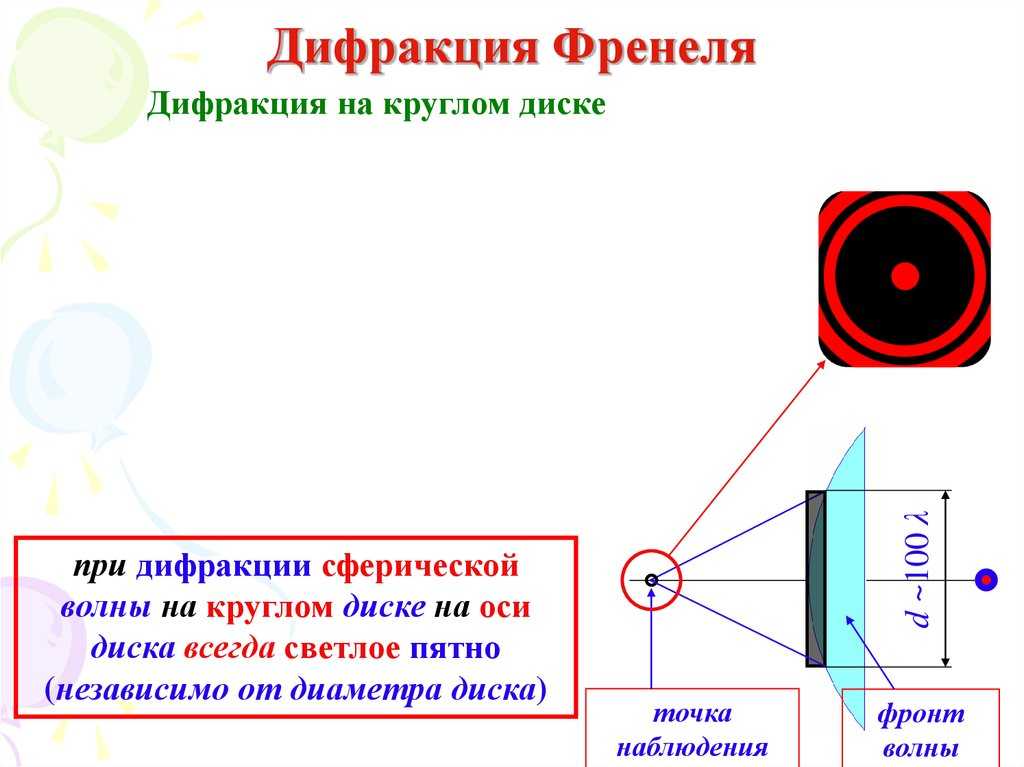 Дифракция Френеля

Дифракция на круглом диске

при дифракции сферической волны на круглом диске на оси диска всегда светлое пятно (независимо от диаметра диска)

$d \sim 100\,\lambda$

точка наблюдения

фронт волны